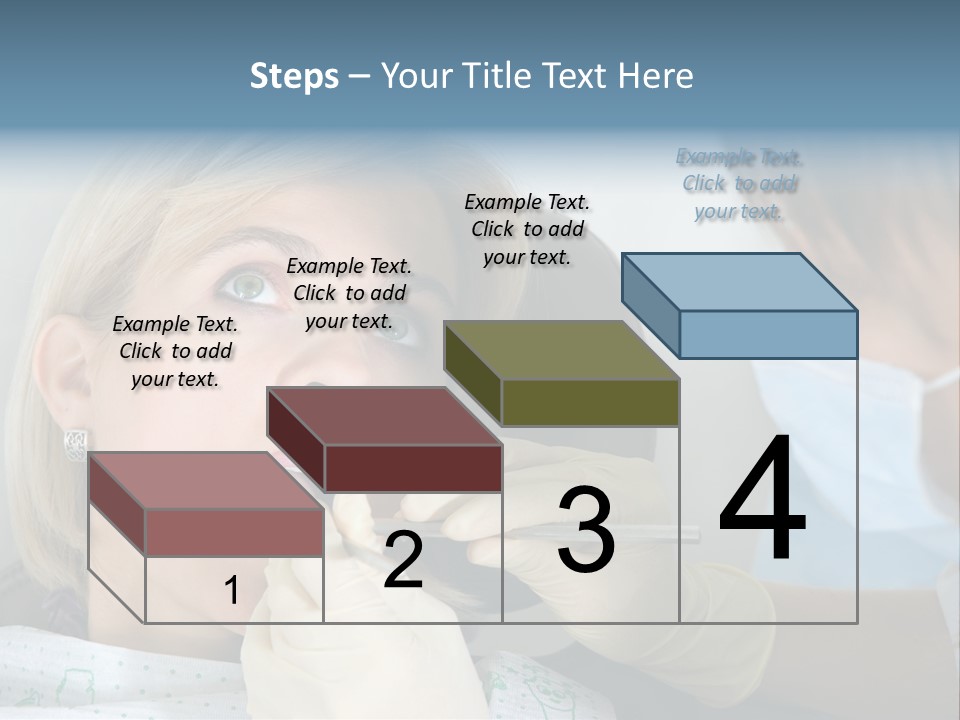 Steps – Your Title Text Here

Example Text. Click to add your text.

Example Text. Click to add your text.

Example Text. Click to add your text.

Example Text. Click to add your text.

1

2

3

4